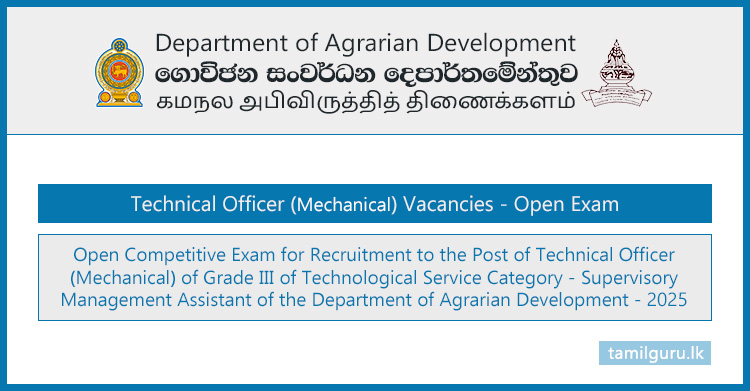 Department of Agrarian Development
ගොවිජන සංවර්ධන දෙපාර්තමේන්තුව
கமநல அபிவிருத்தித் திணைக்களம்

Technical Officer (Mechanical) Vacancies - Open Exam

Open Competitive Exam for Recruitment to the Post of Technical Officer (Mechanical) of Grade III of Technological Service Category - Supervisory Management Assistant of the Department of Agrarian Development - 2025

tamilguru.lk